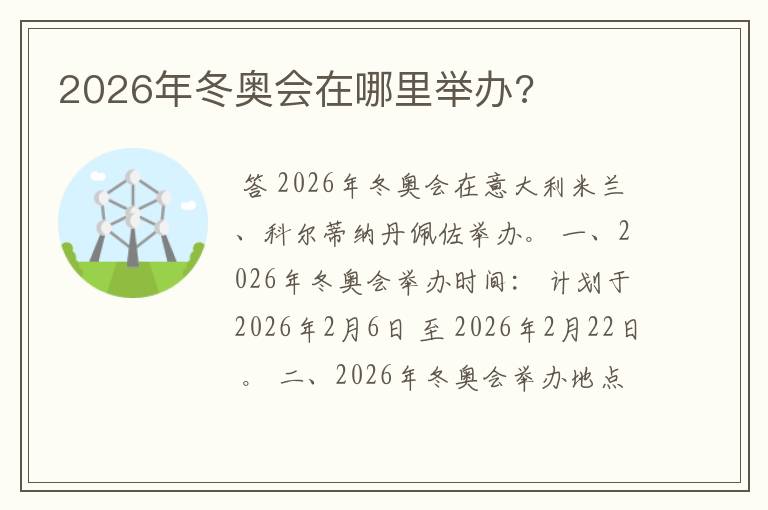 2026年冬奥会在哪里举办?

答 2026年冬奥会在意大利米兰、科尔蒂纳丹佩佐举办。 一、2026年冬奥会举办时间: 计划于2026年2月6日 至 2026年2月22日。 二、2026年冬奥会举办地点